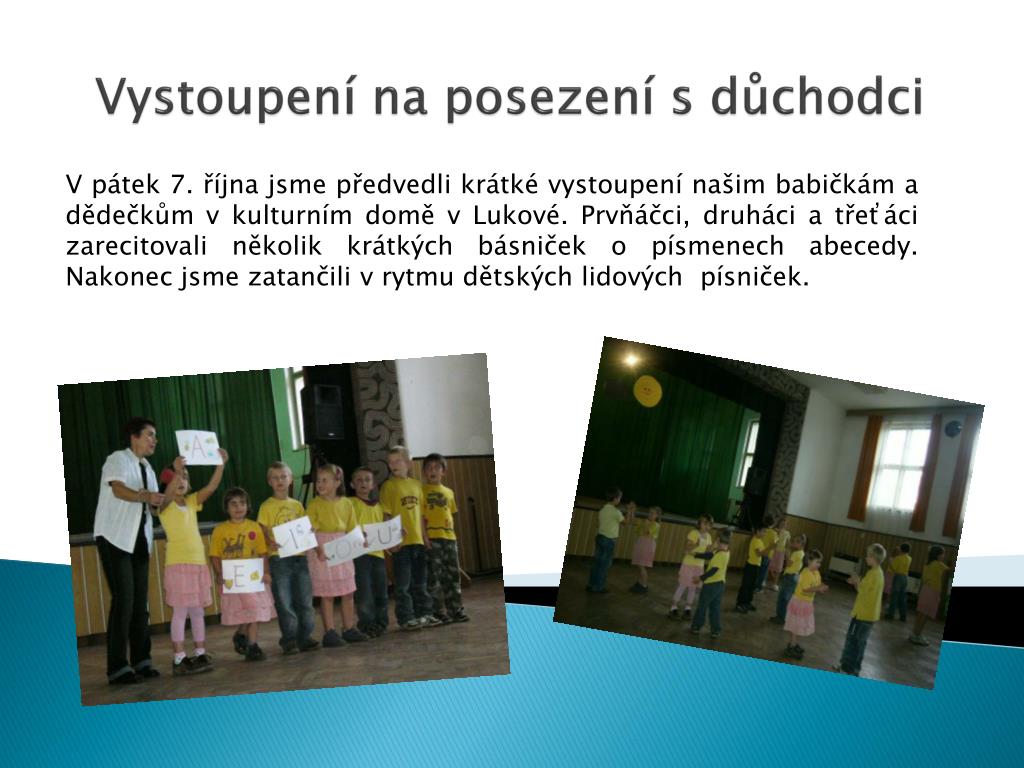 Vystoupení na posezení s důchodci

V pátek 7. října jsme předvedli krátké vystoupení našim babičkám a dědečkům v kulturním domě v Lukové. Prvňáčci, druháci a třeťáci zarecitovali několik krátkých básniček o písmenech abecedy. Nakonec jsme zatančili v rytmu dětských lidových písniček.

A
E
I
O
U